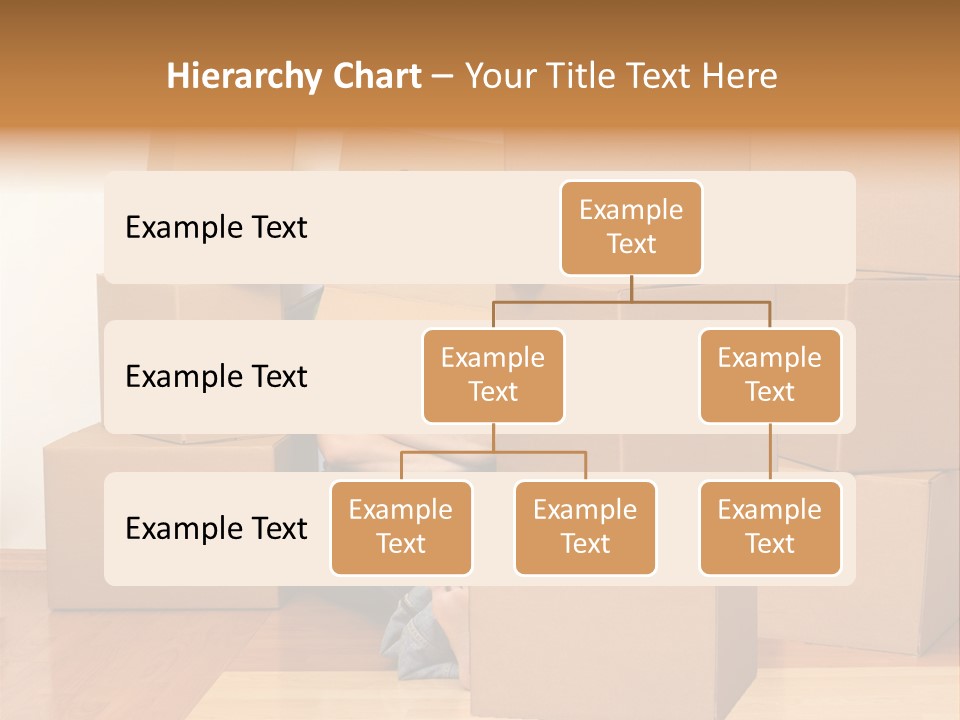 Hierarchy Chart – Your Title Text Here

Example Text

Example Text

Example Text

Example Text

Example Text

Example Text

Example Text

Example Text

Example Text